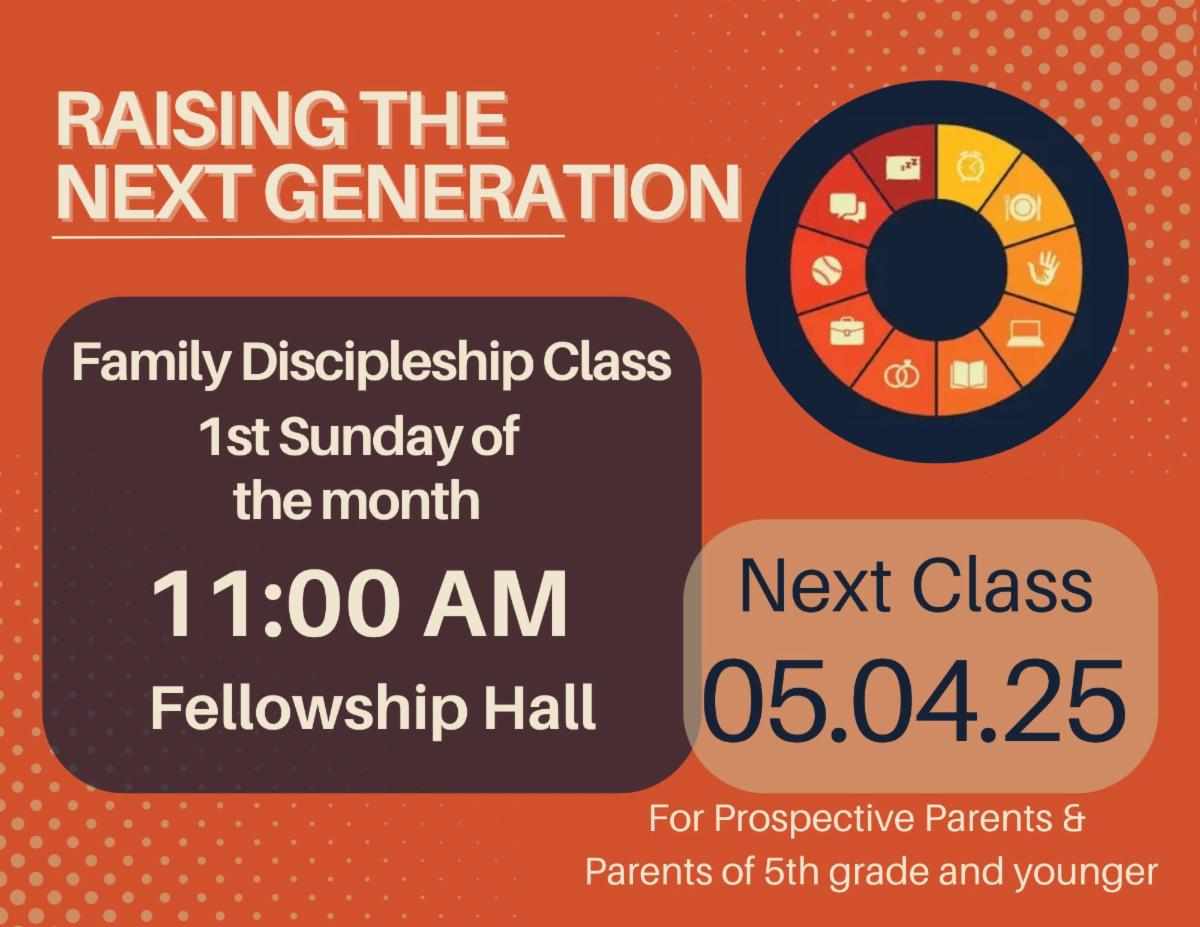 RAISING THE NEXT GENERATION

zzz

Family Discipleship Class
1st Sunday of the month
11:00 AM
Fellowship Hall

Next Class
05.04.25

For Prospective Parents & Parents of 5th grade and younger